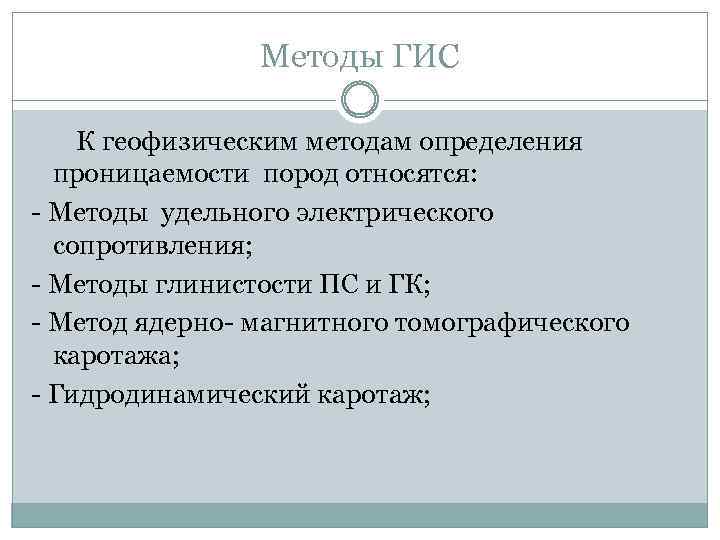 Методы ГИС

К геофизическим методам определения проницаемости пород относятся:

- Методы удельного электрического сопротивления;

- Методы глинистости ПС и ГК;

- Метод ядерно- магнитного томографического каротажа;

- Гидродинамический каротаж;